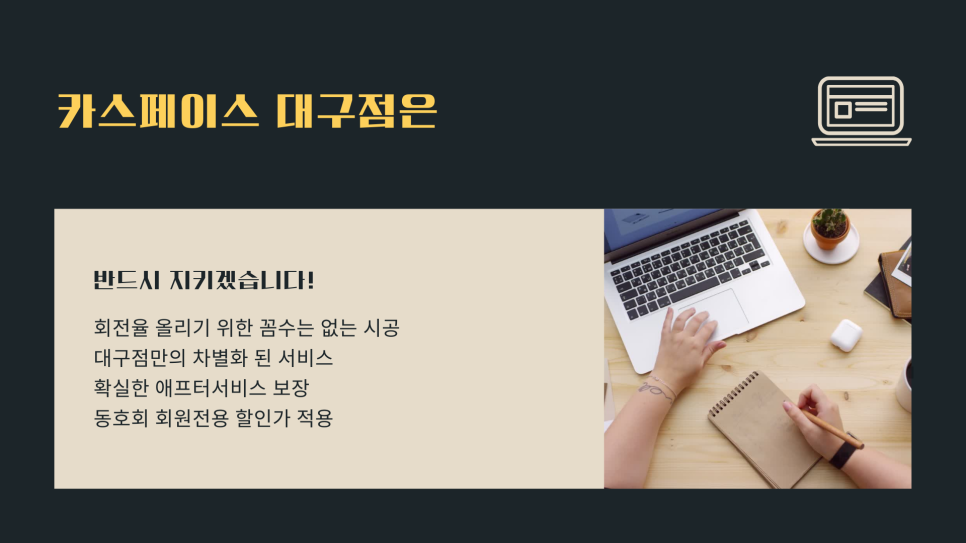 카스페이스 대구점은

반드시 지키겠습니다!

회전율 올리기 위한 꼼수는 없는 시공
대구점만의 차별화 된 서비스
확실한 애프터서비스 보장
동호회 회원전용 할인가 적용